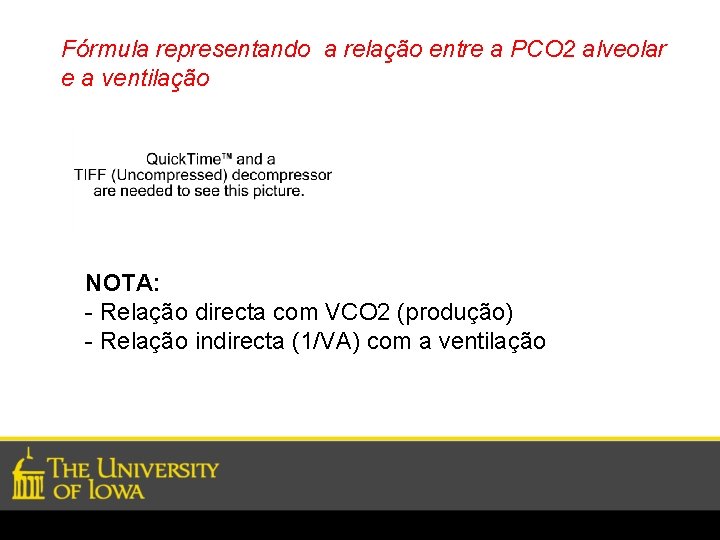 Fórmula representando a relação entre a PCO2 alveolar e a ventilação

QuickTime™ and a TIFF (Uncompressed) decompressor are needed to see this picture.

NOTA:
- Relação directa com VCO2 (produção)
- Relação indirecta (1/VA) com a ventilação

THE UNIVERSITY OF IOWA